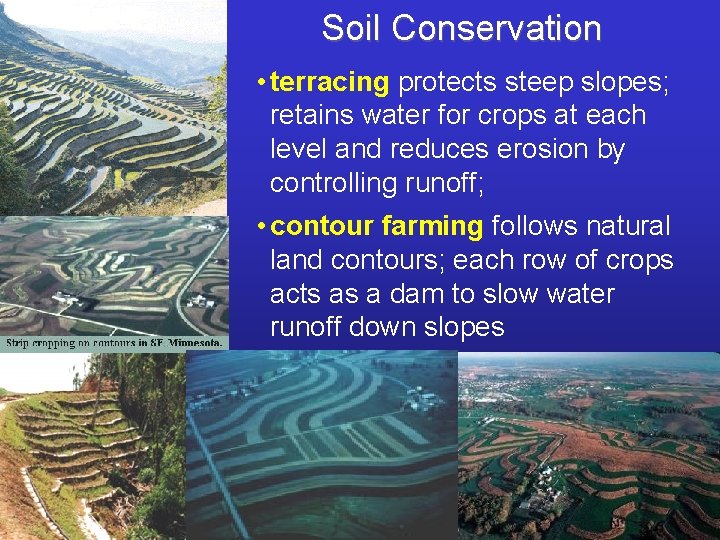 Soil Conservation

• terracing protects steep slopes; retains water for crops at each level and reduces erosion by controlling runoff;

• contour farming follows natural land contours; each row of crops acts as a dam to slow water runoff down slopes

Strip cropping on contours in SE Minnesota.